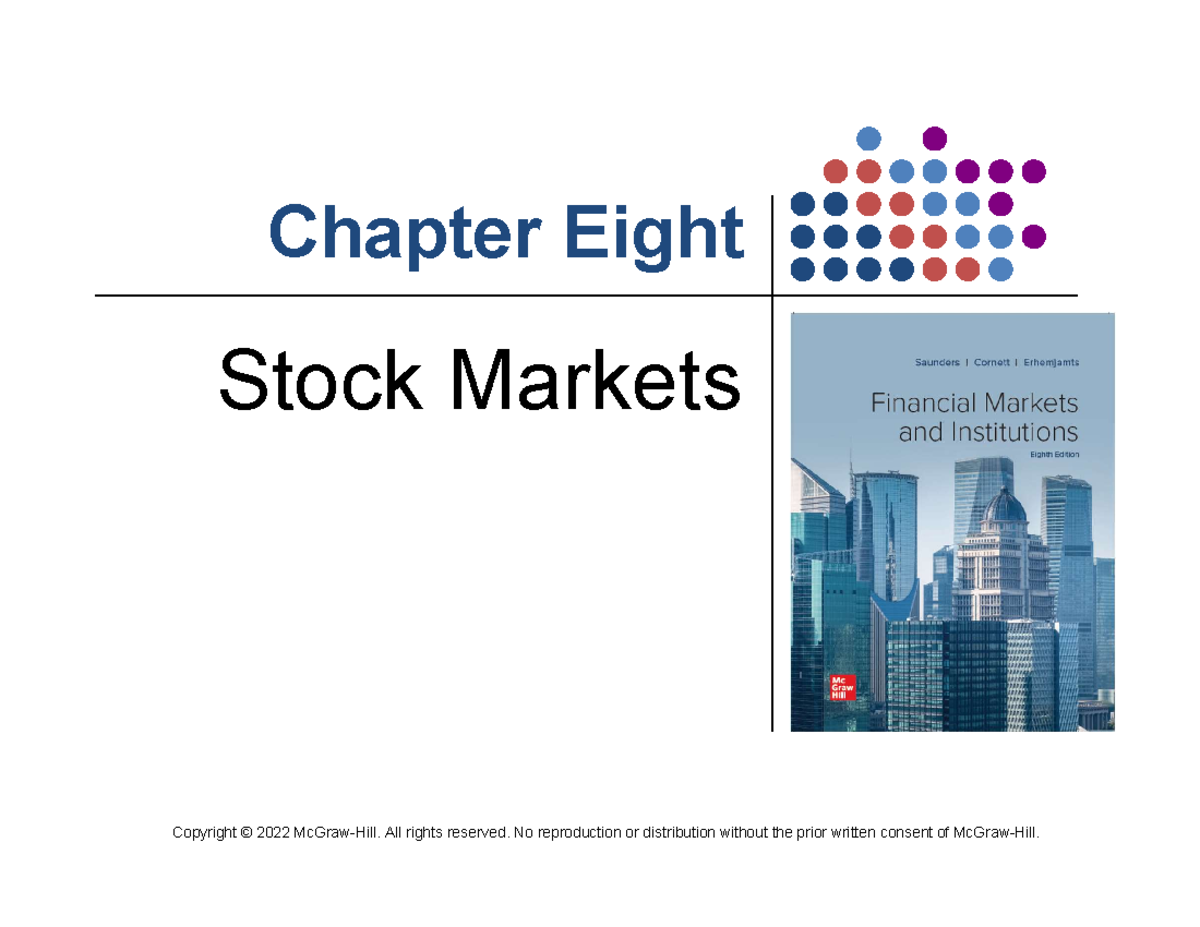 Chapter Eight

Stock Markets

Saunders | Cornett | Erhemjamts

Financial Markets and Institutions

Eighth Edition

Mc Graw Hill

Copyright © 2022 McGraw-Hill. All rights reserved. No reproduction or distribution without the prior written consent of McGraw-Hill.